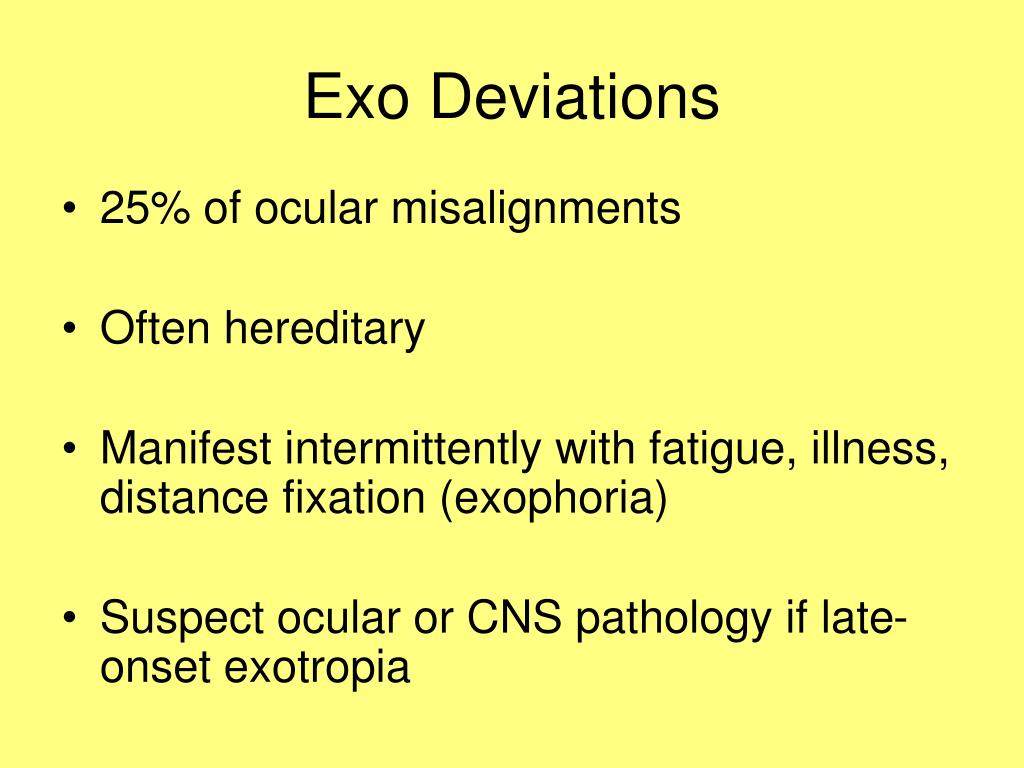 Exo Deviations

• 25% of ocular misalignments

• Often hereditary

• Manifest intermittently with fatigue, illness, distance fixation (exophoria)

• Suspect ocular or CNS pathology if late-onset exotropia